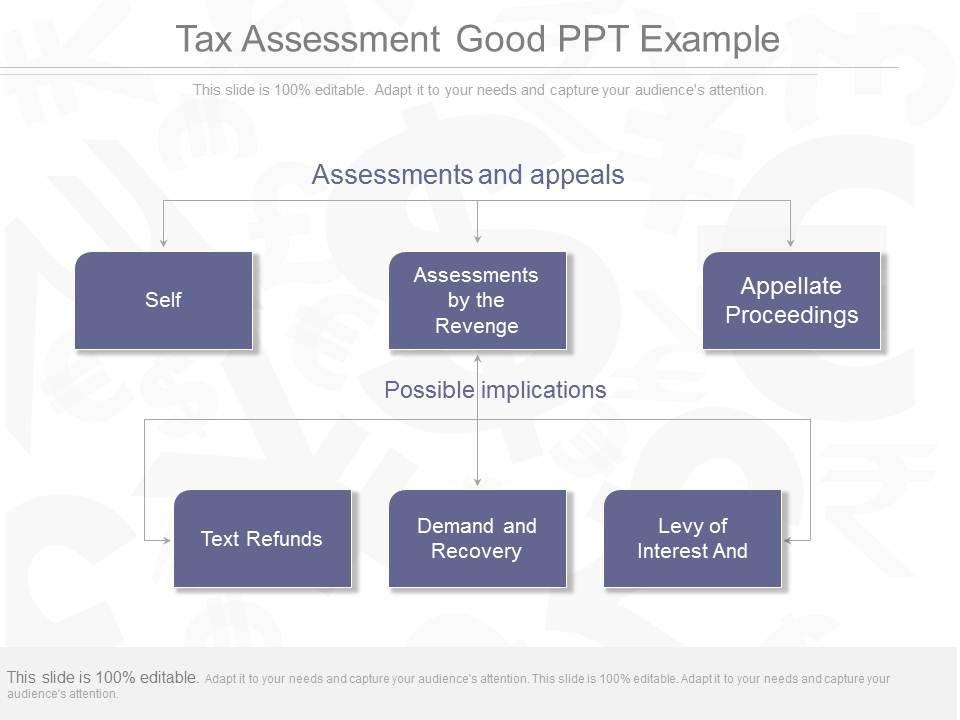 Tax Assessment Good PPT Example

This slide is 100% editable. Adapt it to your needs and capture your audience's attention.

Assessments and appeals

Self

Assessments by the Revenge

Appellate Proceedings

Possible implications

Text Refunds

Demand and Recovery

Levy of Interest And

This slide is 100% editable. Adapt it to your needs and capture your audience's attention. This slide is 100% editable. Adapt it to your needs and capture your audience's attention.